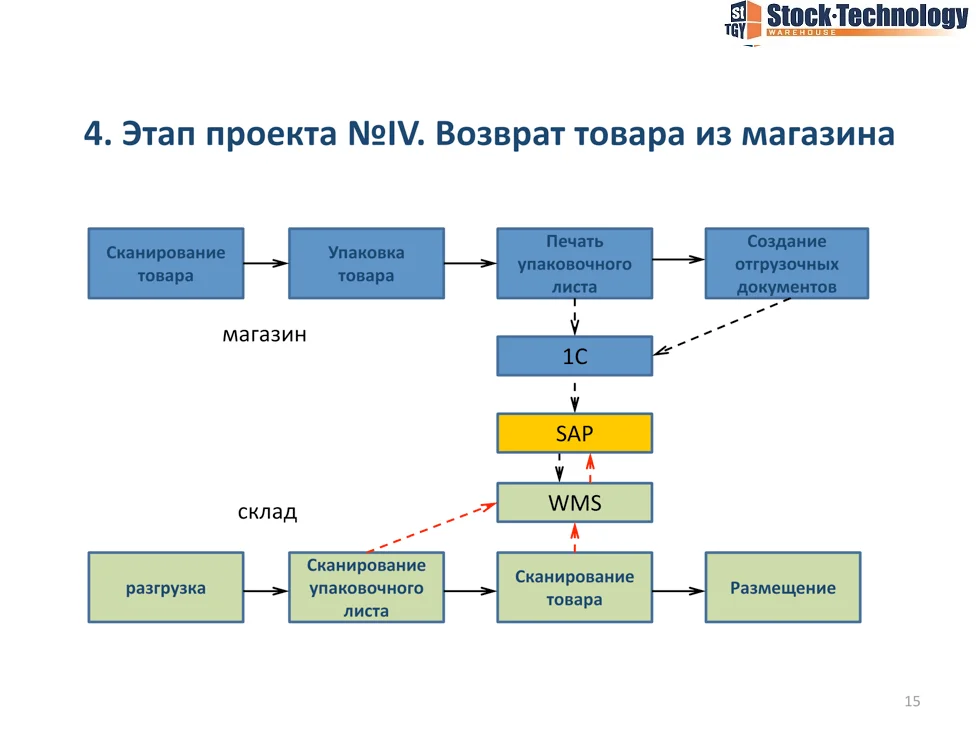 ST TGY Stock·Technology WAREHOUSE

4. Этап проекта №IV. Возврат товара из магазина

Сканирование товара

Упаковка товара

Печать упаковочного листа

Создание отгрузочных документов

магазин

1С

SAP

WMS

склад

разгрузка

Сканирование упаковочного листа

Сканирование товара

Размещение

15